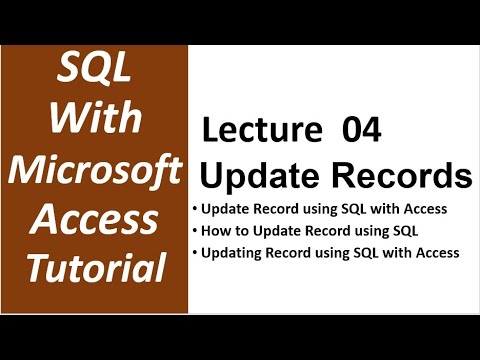 SQL
With
Microsoft
Access
Tutorial

Lecture 04
Update Records

• Update Record using SQL with Access
• How to Update Record using SQL
• Updating Record using SQL with Access